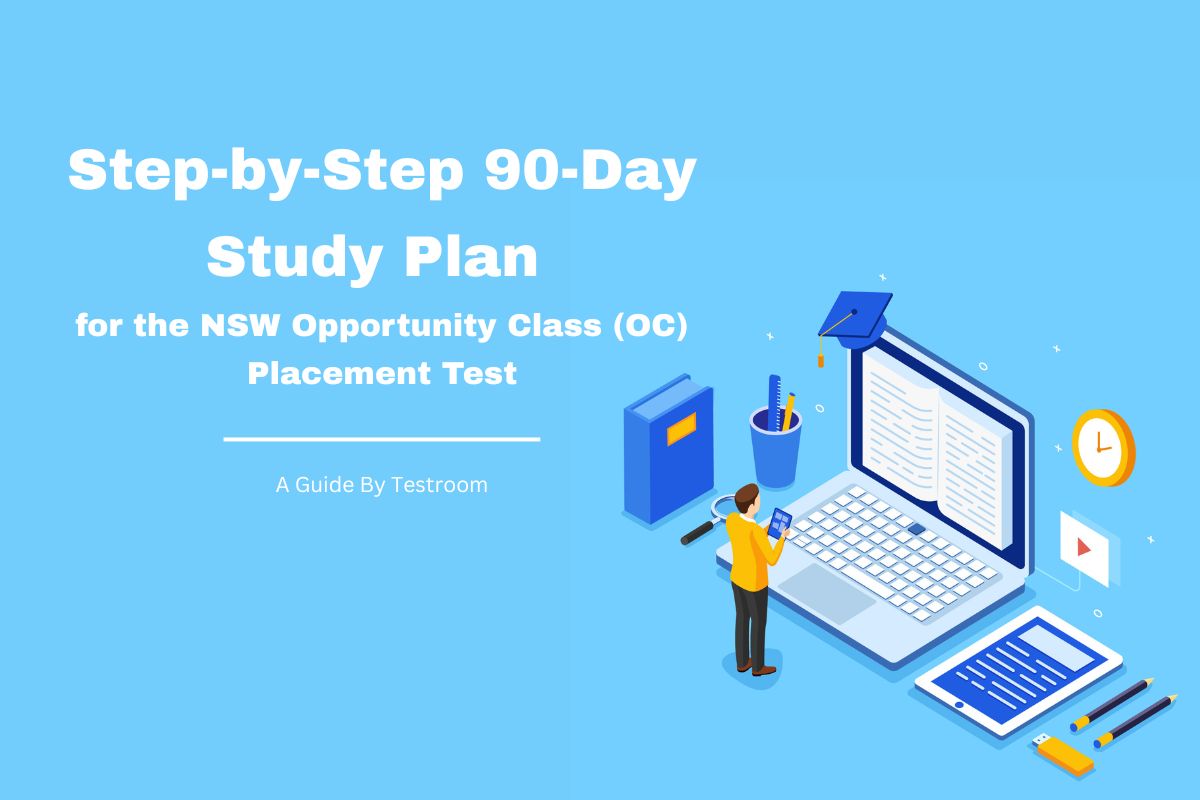 Step-by-Step 90-Day Study Plan

for the NSW Opportunity Class (OC) Placement Test

A Guide By Testroom